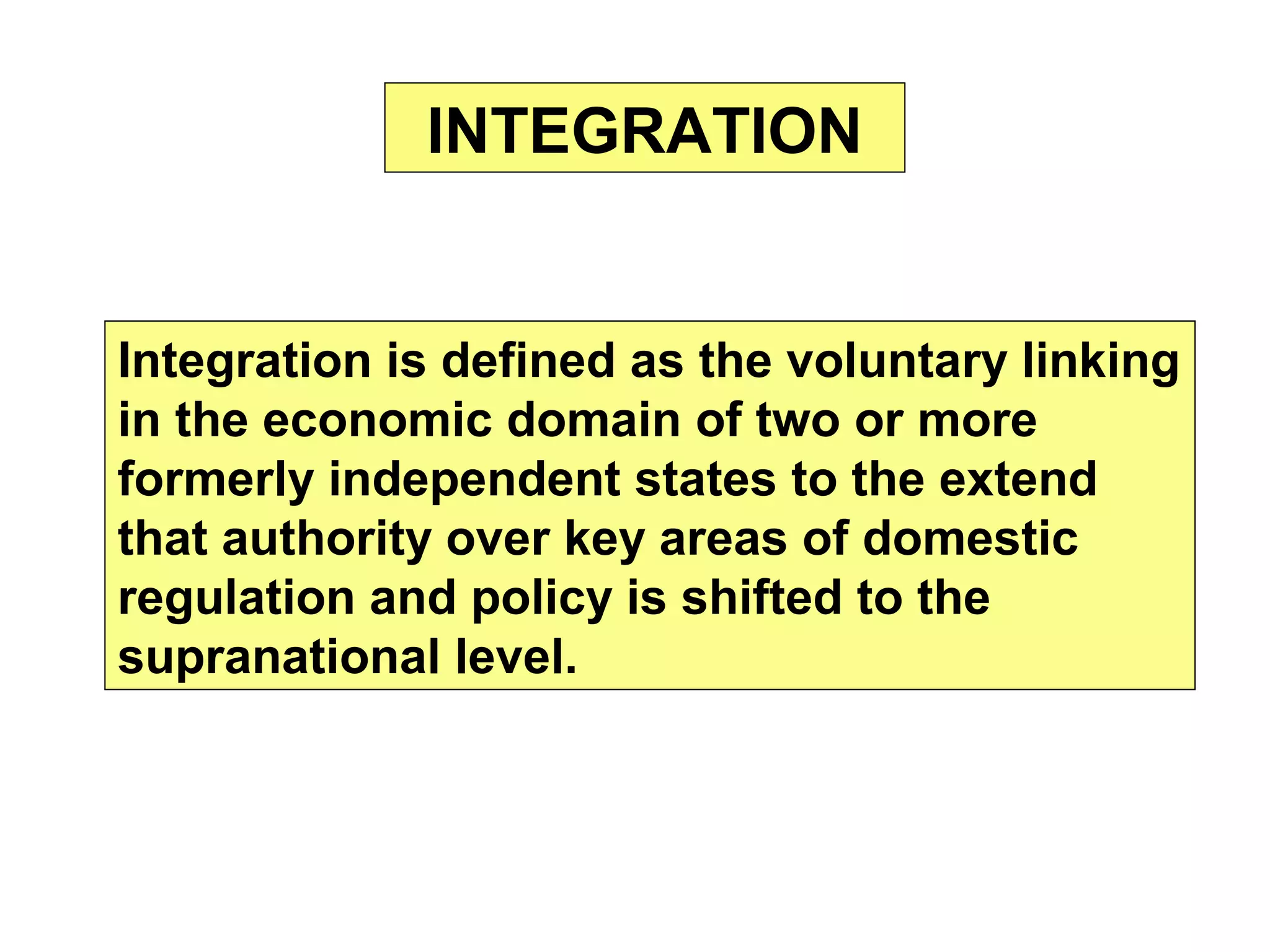 INTEGRATION

Integration is defined as the voluntary linking in the economic domain of two or more formerly independent states to the extend that authority over key areas of domestic regulation and policy is shifted to the supranational level.